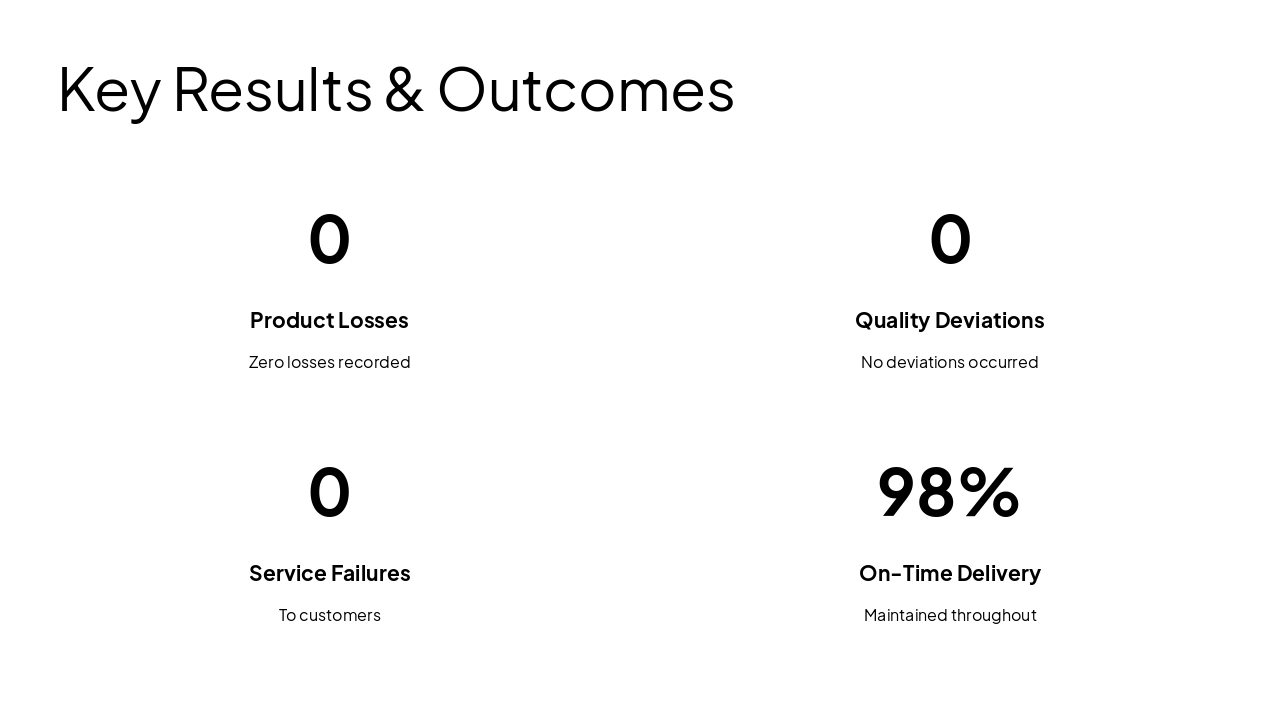 Key Results & Outcomes

0

Product Losses

Zero losses recorded

0

Quality Deviations

No deviations occurred

0

Service Failures

To customers

98%

On-Time Delivery

Maintained throughout